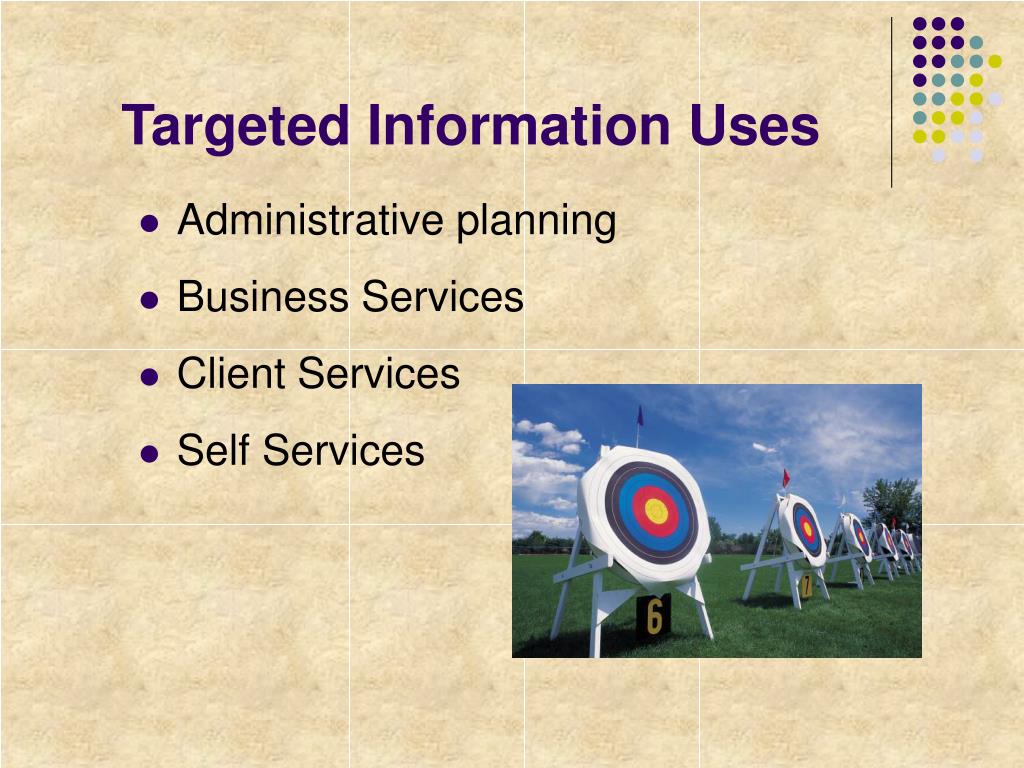 Targeted Information Uses

- Administrative planning
- Business Services
- Client Services
- Self Services

6

7